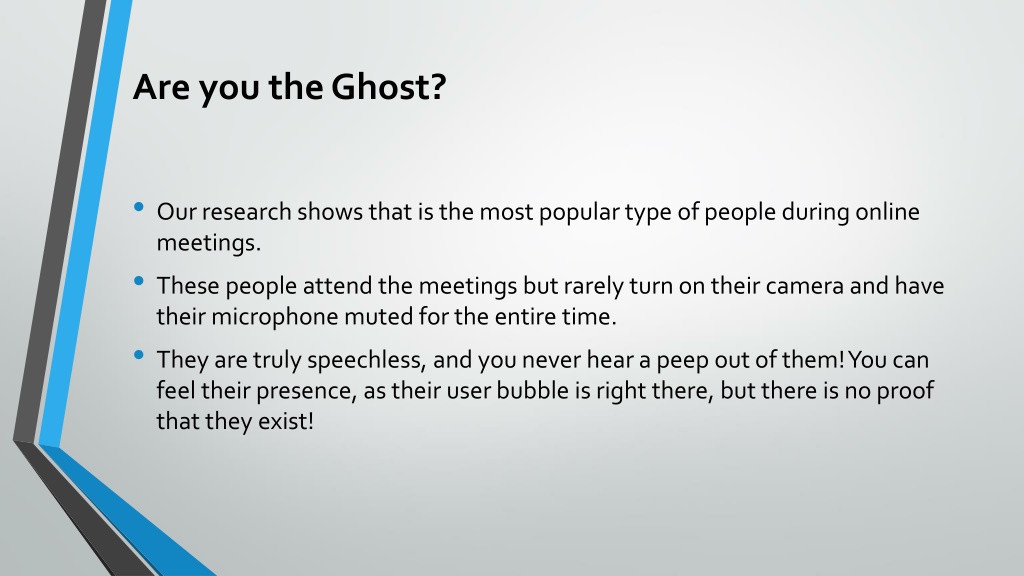 Are you the Ghost?

• Our research shows that is the most popular type of people during online meetings.

• These people attend the meetings but rarely turn on their camera and have their microphone muted for the entire time.

• They are truly speechless, and you never hear a peep out of them! You can feel their presence, as their user bubble is right there, but there is no proof that they exist!